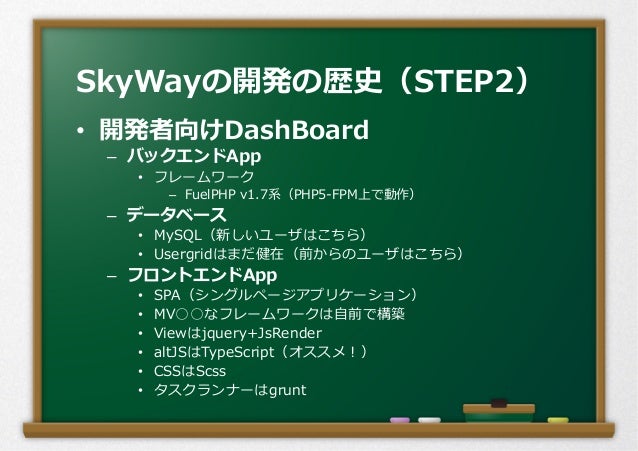 SkyWayの開発の歴史（STEP2）

• 開発者向けDashBoard
  – バックエンドApp
    • フレームワーク
      – FuelPHP v1.7系（PHP5-FPM上で動作）
  – データベース
    • MySQL（新しいユーザはこちら）
    • Usergridはまだ健在（前からのユーザはこちら）
  – フロントエンドApp
    • SPA（シングルページアプリケーション）
    • MV○○なフレームワークは自前で構築
    • Viewはjquery+JsRender
    • altJSはTypeScript（オススメ！）
    • CSSはScss
    • タスクランナーはgrunt